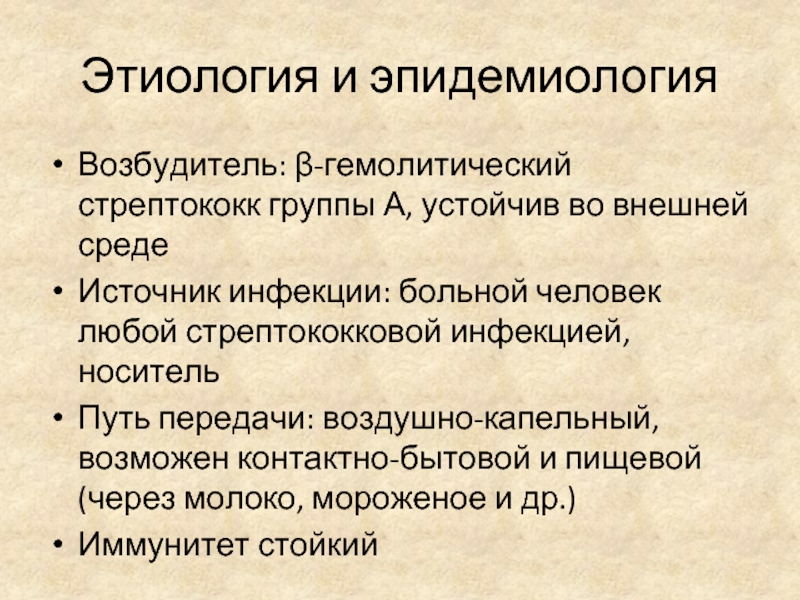 Этиология и эпидемиология

• Возбудитель: β-гемолитический стрептококк группы А, устойчив во внешней среде
• Источник инфекции: больной человек любой стрептококковой инфекцией, носитель
• Путь передачи: воздушно-капельный, возможен контактно-бытовой и пищевой (через молоко, мороженое и др.)
• Иммунитет стойкий